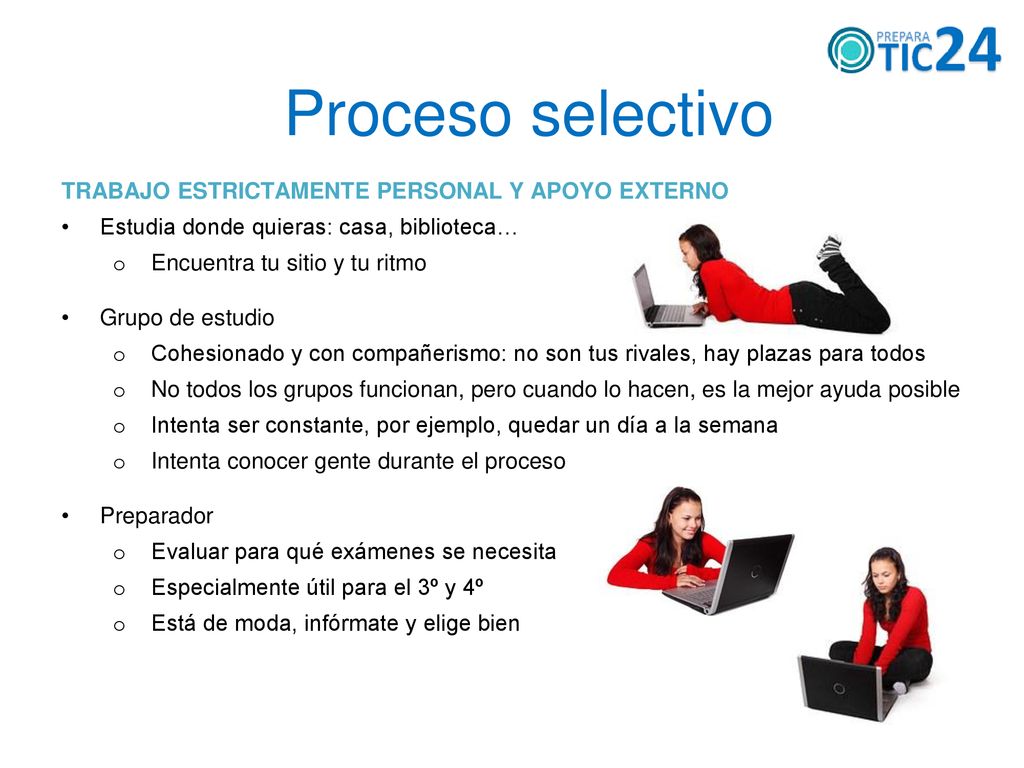 PREPARA TIC24

Proceso selectivo

TRABAJO ESTRICTAMENTE PERSONAL Y APOYO EXTERNO

• Estudia donde quieras: casa, biblioteca…
  o Encuentra tu sitio y tu ritmo

• Grupo de estudio
  o Cohesionado y con compañerismo: no son tus rivales, hay plazas para todos
  o No todos los grupos funcionan, pero cuando lo hacen, es la mejor ayuda posible
  o Intenta ser constante, por ejemplo, quedar un día a la semana
  o Intenta conocer gente durante el proceso

• Preparador
  o Evaluar para qué exámenes se necesita
  o Especialmente útil para el 3º y 4º
  o Está de moda, infórmate y elige bien